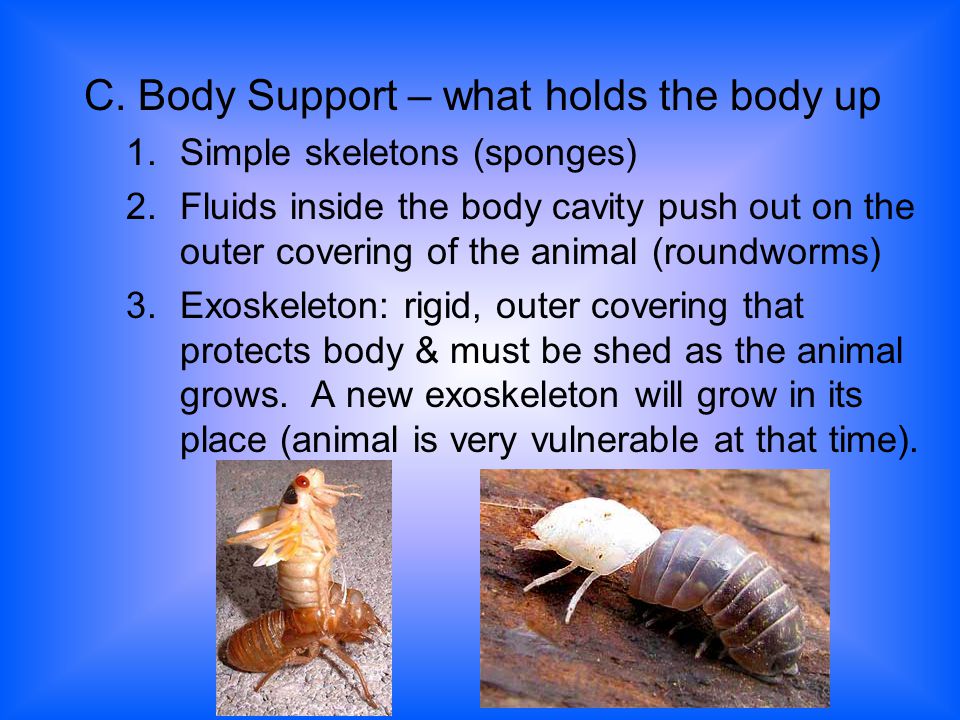 C. Body Support – what holds the body up

1. Simple skeletons (sponges)
2. Fluids inside the body cavity push out on the outer covering of the animal (roundworms)
3. Exoskeleton: rigid, outer covering that protects body & must be shed as the animal grows. A new exoskeleton will grow in its place (animal is very vulnerable at that time).